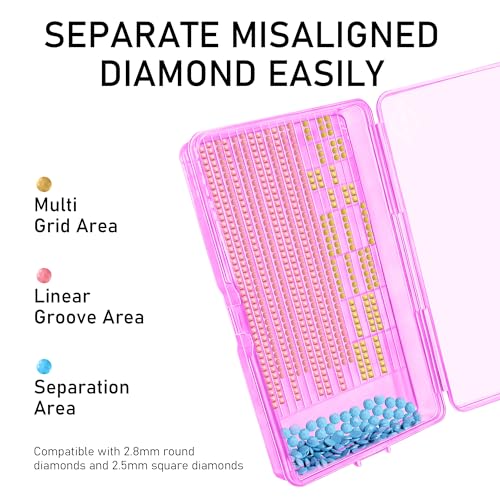 SEPARATE MISALIGNED DIAMOND EASILY

Multi Grid Area

Linear Groove Area

Separation Area

Compatible with 2.8mm round diamonds and 2.5mm square diamonds